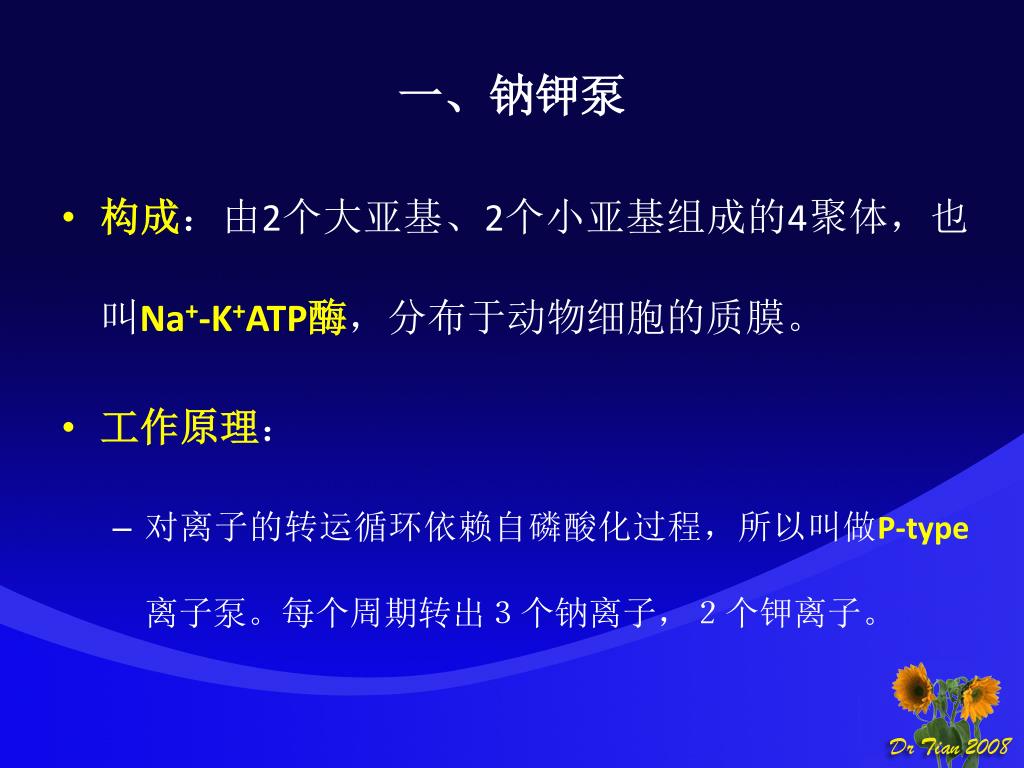 一、钠钾泵

• 构成：由2个大亚基、2个小亚基组成的4聚体，也叫$Na^+$-$K^+$ATP酶，分布于动物细胞的质膜。

• 工作原理：

– 对离子的转运循环依赖自磷酸化过程，所以叫做P-type离子泵。每个周期转出 3 个钠离子， 2 个钾离子。

Dr Tian 2008